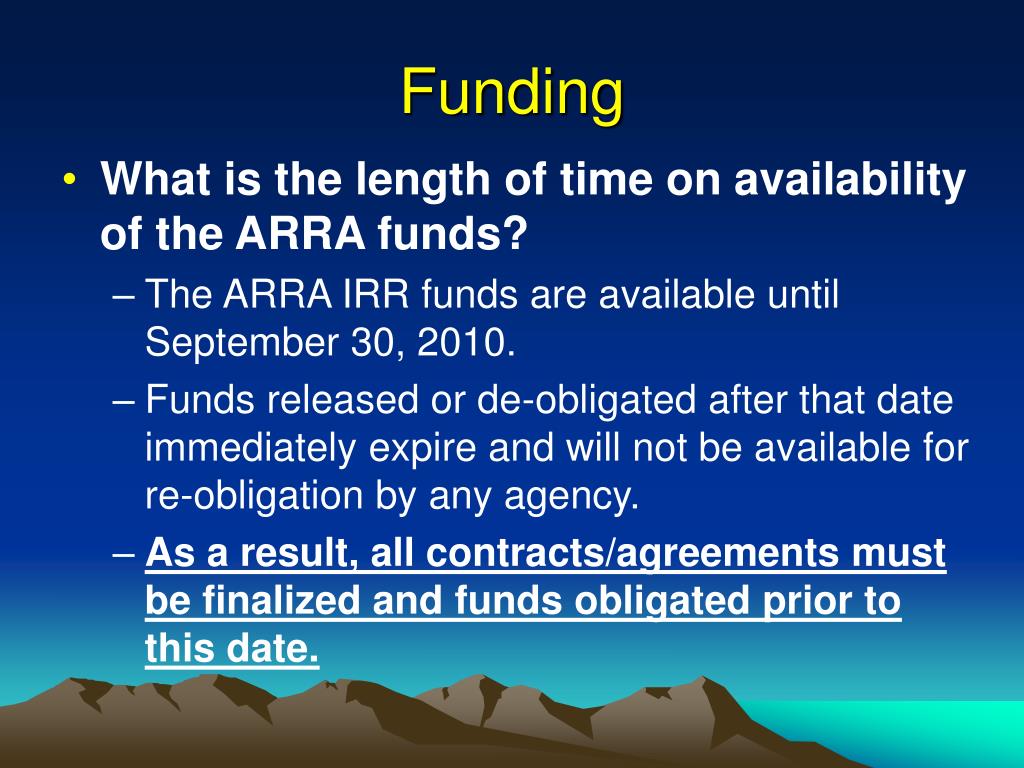 Funding

• What is the length of time on availability of the ARRA funds?

– The ARRA IRR funds are available until September 30, 2010.

– Funds released or de-obligated after that date immediately expire and will not be available for re-obligation by any agency.

– As a result, all contracts/agreements must be finalized and funds obligated prior to this date.